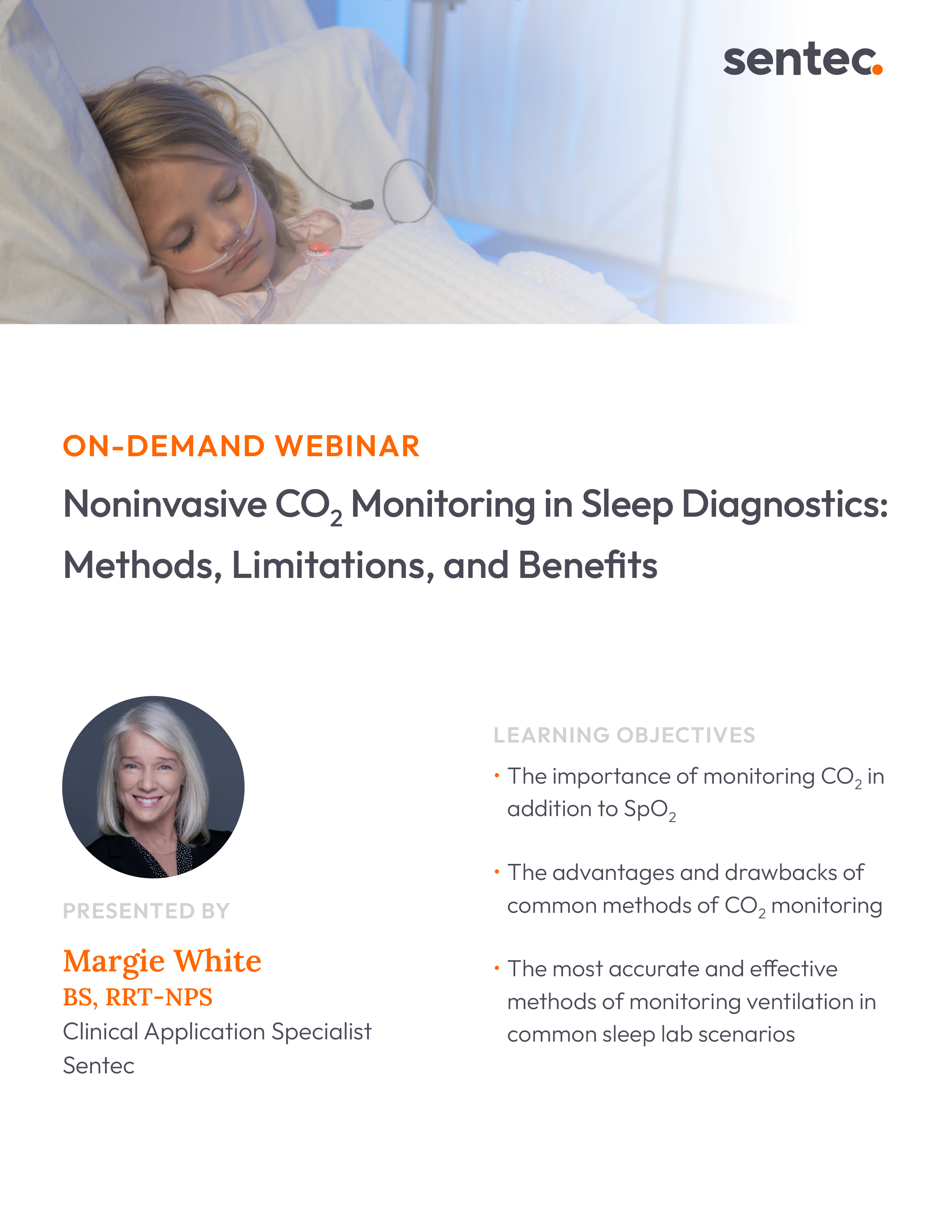 sentec.

ON-DEMAND WEBINAR

Noninvasive $CO_2$ Monitoring in Sleep Diagnostics: Methods, Limitations, and Benefits

PRESENTED BY

Margie White
BS, RRT-NPS
Clinical Application Specialist
Sentec

LEARNING OBJECTIVES

• The importance of monitoring $CO_2$ in addition to $SpO_2$

• The advantages and drawbacks of common methods of $CO_2$ monitoring

• The most accurate and effective methods of monitoring ventilation in common sleep lab scenarios